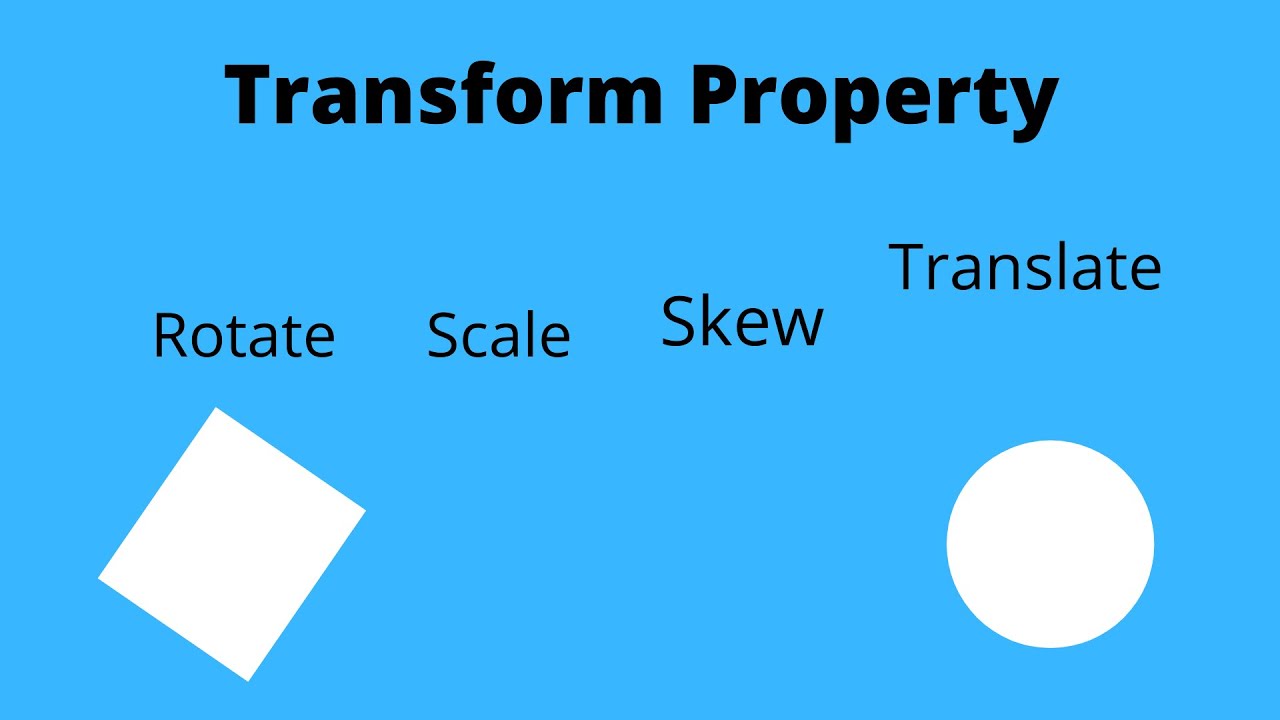 Transform Property

Rotate

Scale

Skew

Translate